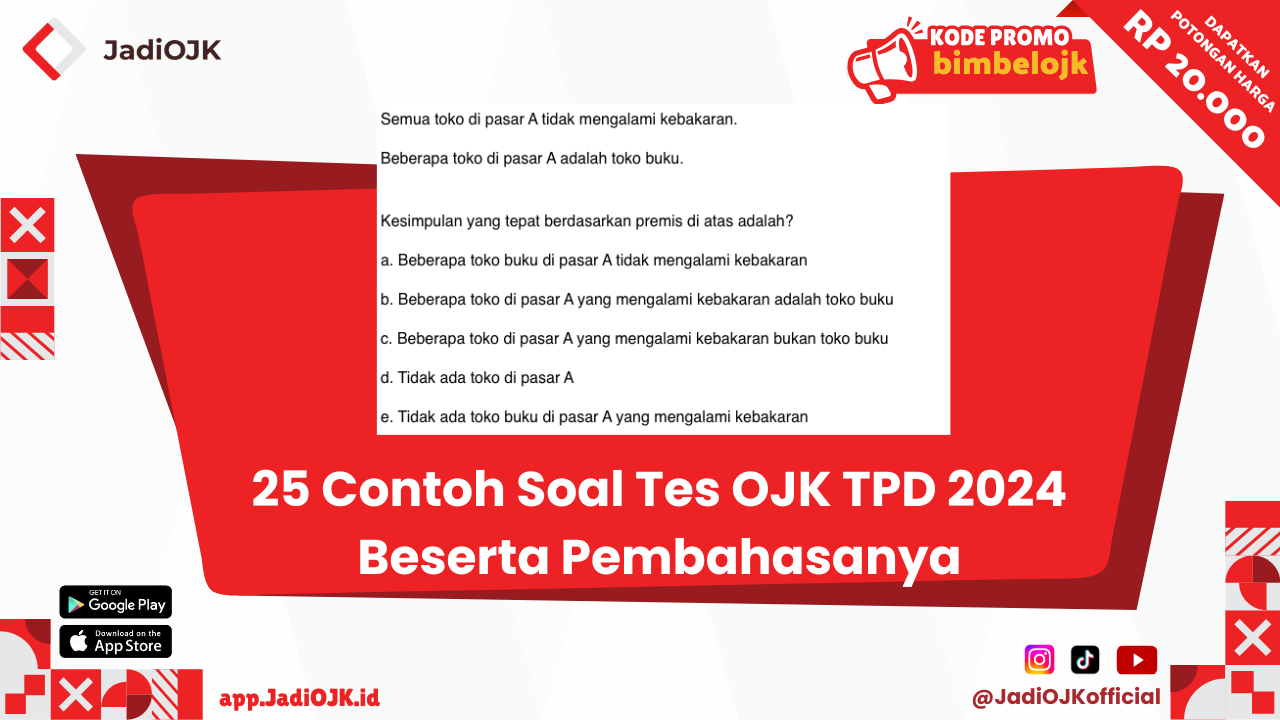 JadiOJK

KODE PROMO
bimbelojk

DAPATKAN POTONGAN HARGA
RP 20.000

Semua toko di pasar A tidak mengalami kebakaran.

Beberapa toko di pasar A adalah toko buku.

Kesimpulan yang tepat berdasarkan premis di atas adalah?

a. Beberapa toko buku di pasar A tidak mengalami kebakaran

b. Beberapa toko di pasar A yang mengalami kebakaran adalah toko buku

c. Beberapa toko di pasar A yang mengalami kebakaran bukan toko buku

d. Tidak ada toko di pasar A

e. Tidak ada toko buku di pasar A yang mengalami kebakaran

25 Contoh Soal Tes OJK TPD 2024 Beserta Pembahasanya

GET IT ON
Google Play

Download on the
App Store

app.JadiOJK.id

@JadiOJKofficial